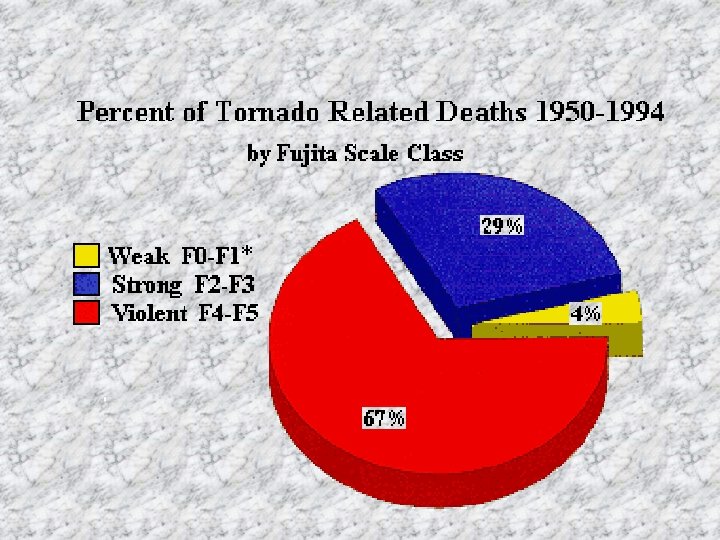 Percent of Tornado Related Deaths 1950-1994

by Fujita Scale Class

Weak F0-F1*
Strong F2-F3
Violent F4-F5

29%
4%
67%